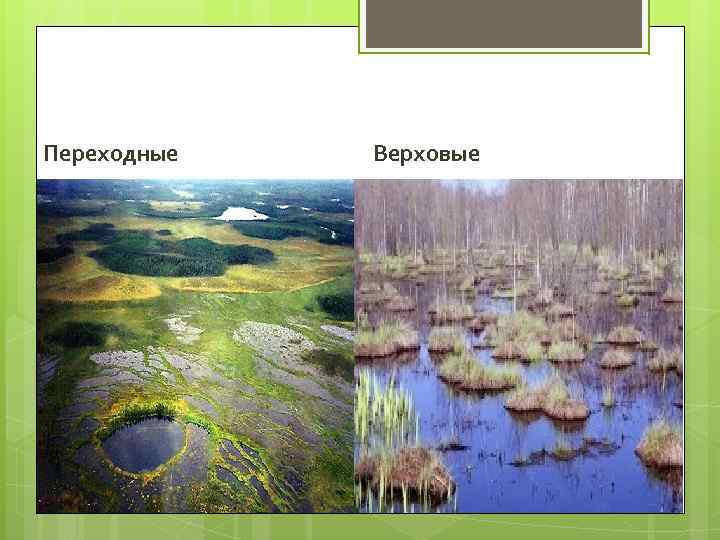 Переходные

Верховые